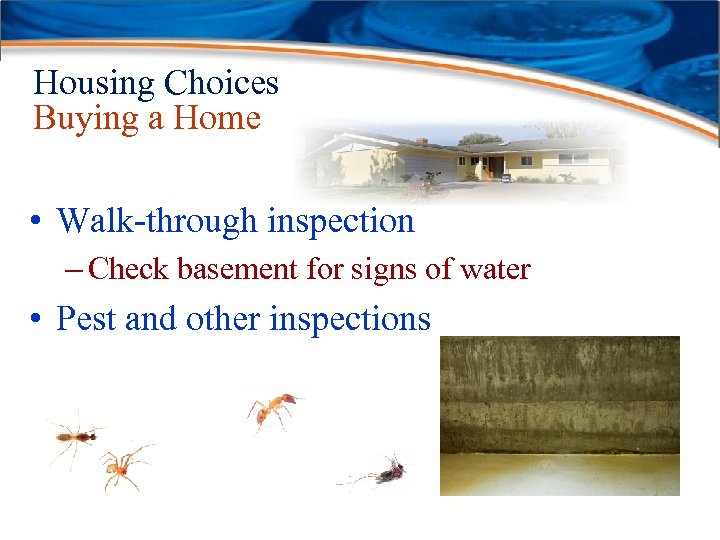 Housing Choices
Buying a Home

• Walk-through inspection
– Check basement for signs of water
• Pest and other inspections